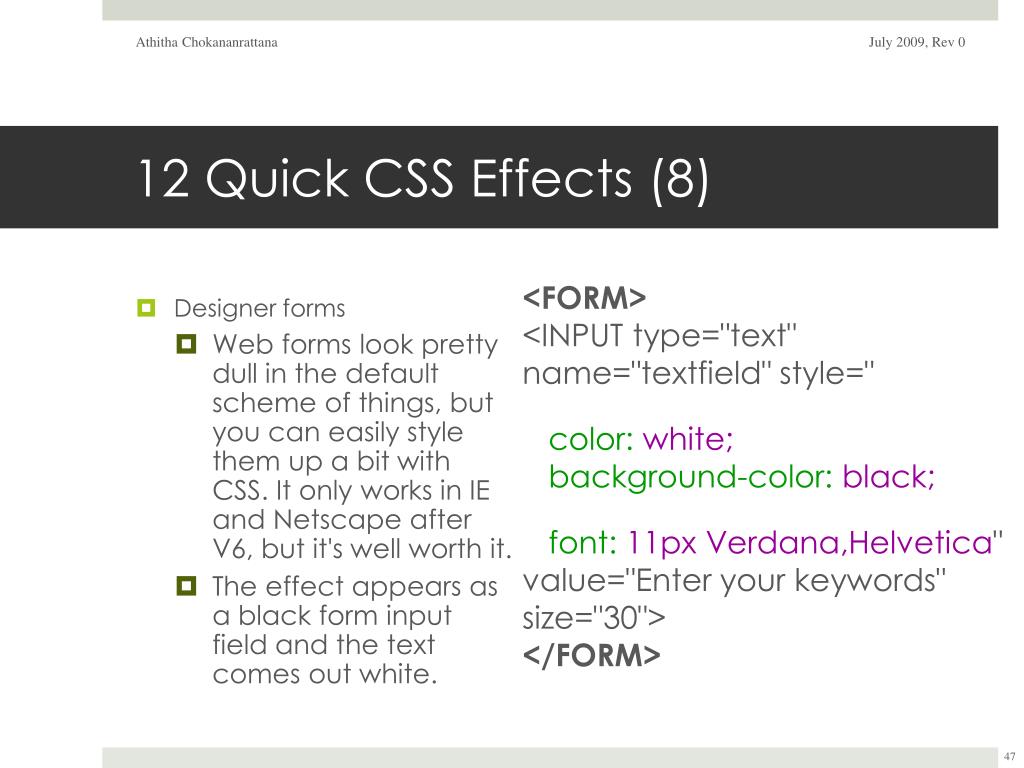 Athitha Chokananrattana

July 2009, Rev 0

12 Quick CSS Effects (8)

Designer forms

Web forms look pretty dull in the default scheme of things, but you can easily style them up a bit with CSS. It only works in IE and Netscape after V6, but it's well worth it.

The effect appears as a black form input field and the text comes out white.

<FORM>
<INPUT type="text" name="textfield" style="

color: white;
background-color: black;

font: 11px Verdana,Helvetica"
value="Enter your keywords" size="30">
</FORM>

47